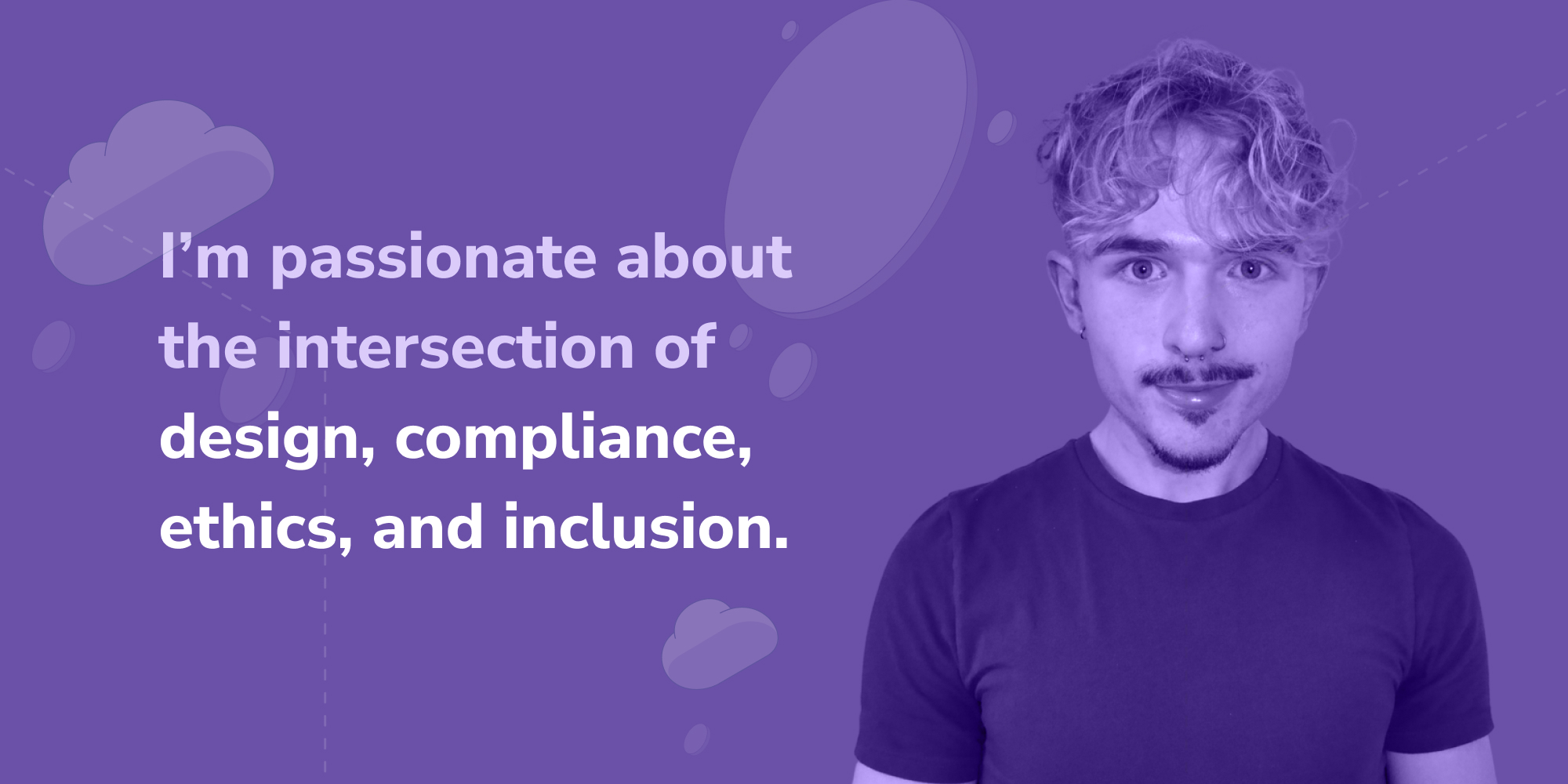 I’m passionate about the intersection of design, compliance, ethics, and inclusion.